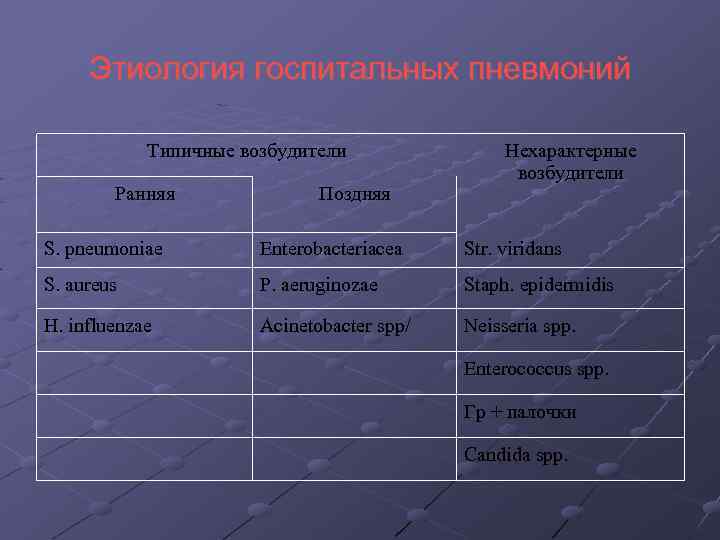 Этиология госпитальных пневмоний

| Типичные возбудители | | Нехарактерные возбудители |
|---|---|---|
| Ранняя | Поздняя | |
| S. pneumoniae | Enterobacteriacea | Str. viridans |
| S. aureus | P. aeruginozae | Staph. epidermidis |
| H. influenzae | Acinetobacter spp/ | Neisseria spp. |
| | | Enterococcus spp. |
| | | Гр + палочки |
| | | Candida spp. |